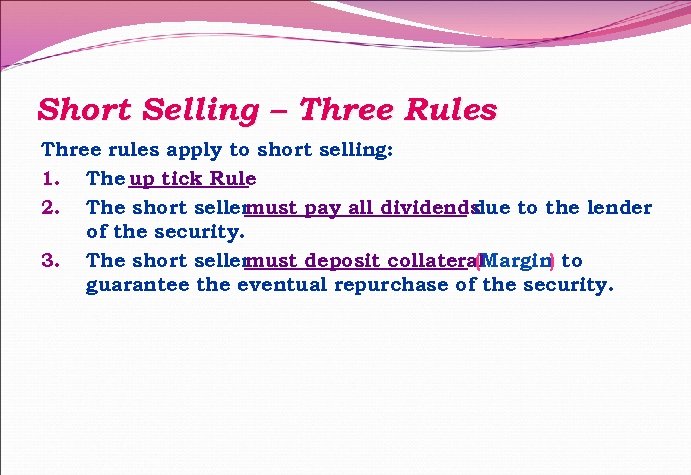 Short Selling – Three Rules

Three rules apply to short selling:

1. The up tick Rule
2. The short seller must pay all dividends due to the lender of the security.
3. The short seller must deposit collateral (Margin) to guarantee the eventual repurchase of the security.